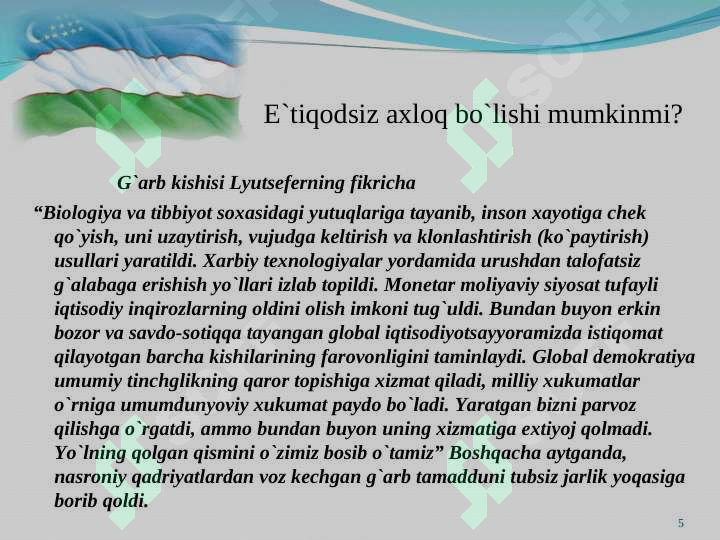 E`tiqodsiz axloq bo`lishi mumkinmi?

G`arb kishisi Lyutseferning fikricha

“Biologiya va tibbiyot soxasidagi yutuqlariga tayanib, inson xayotiga chek qo`yish, uni uzaytirish, vujudga keltirish va klonlashtirish (ko`paytirish) usullari yaratildi. Xarbiy texnologiyalar yordamida urushdan talofatsiz g`alabaga erishish yo`llari izlab topildi. Monetar moliyaviy siyosat tufayli iqtisodiy inqirozlarning oldini olish imkoni tug`uldi. Bundan buyon erkin bozor va savdo-sotiqqa tayangan global iqtisodiyotsayyoramizda istiqomat qilayotgan barcha kishilarining farovonligini taminlaydi. Global demokratiya umumiy tinchglikning qaror topishiga xizmat qiladi, milliy xukumatlar o`rniga umumdunyoviy xukumat paydo bo`ladi. Yaratgan bizni parvoz qilishga o`rgatdi, ammo bundan buyon uning xizmatiga extiyoj qolmadi. Yo`lning qolgan qismini o`zimiz bosib o`tamiz” Boshqacha aytganda, nasroniy qadriyatlardan voz kechgan g`arb tamadduni tubsiz jarlik yoqasiga borib qoldi.

5